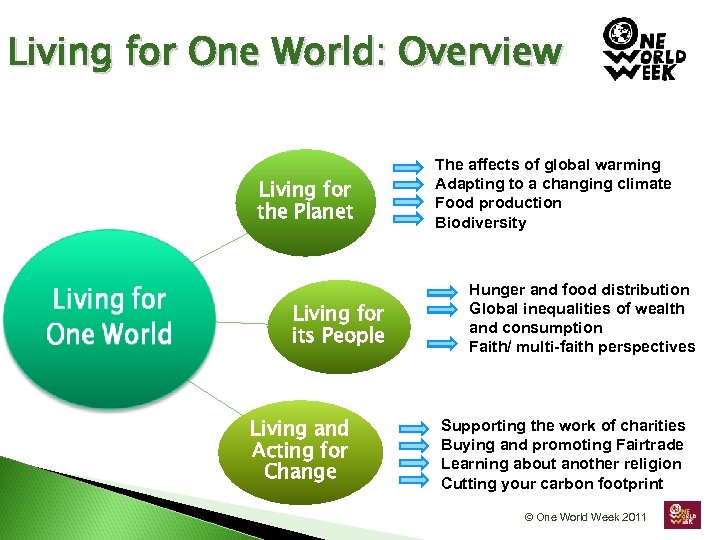 Living for One World: Overview

ONE WORLD WEEK

Living for One World

Living for the Planet

The affects of global warming
Adapting to a changing climate
Food production
Biodiversity

Living for its People

Hunger and food distribution
Global inequalities of wealth and consumption
Faith/ multi-faith perspectives

Living and Acting for Change

Supporting the work of charities
Buying and promoting Fairtrade
Learning about another religion
Cutting your carbon footprint

© One World Week 2011

ONE WORLD WEEK